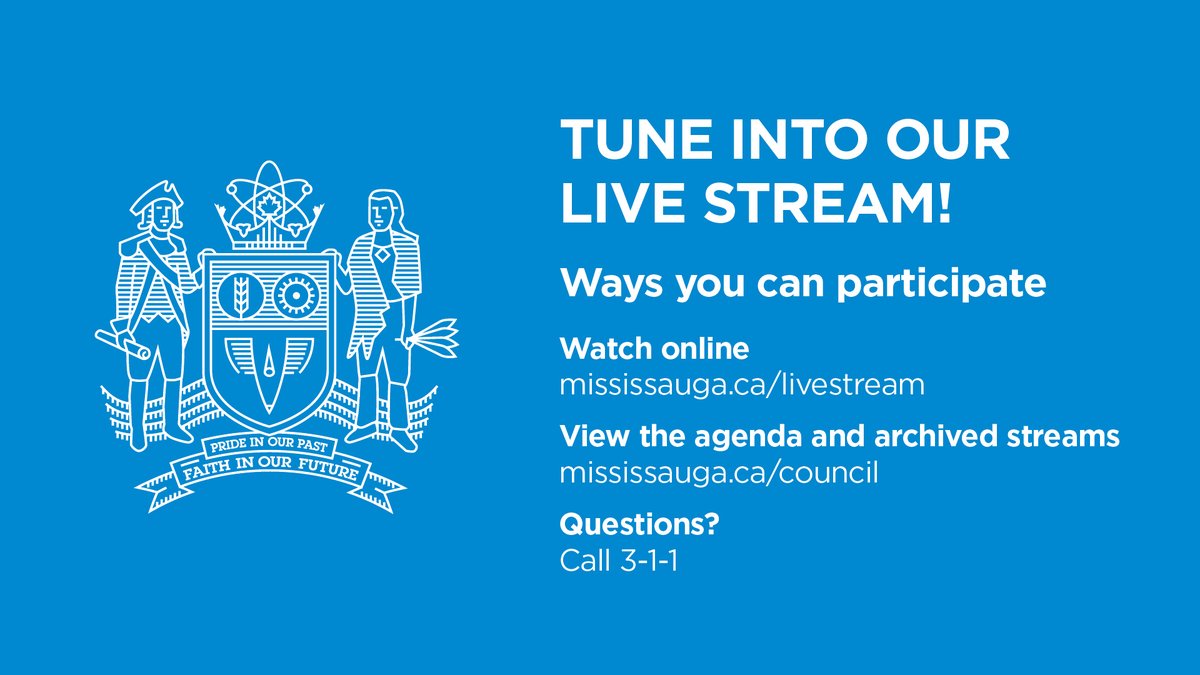 PRIDE IN OUR PAST
FAITH IN OUR FUTURE

TUNE INTO OUR LIVE STREAM!

Ways you can participate

Watch online
mississauga.ca/livestream

View the agenda and archived streams
mississauga.ca/council

Questions?
Call 3-1-1